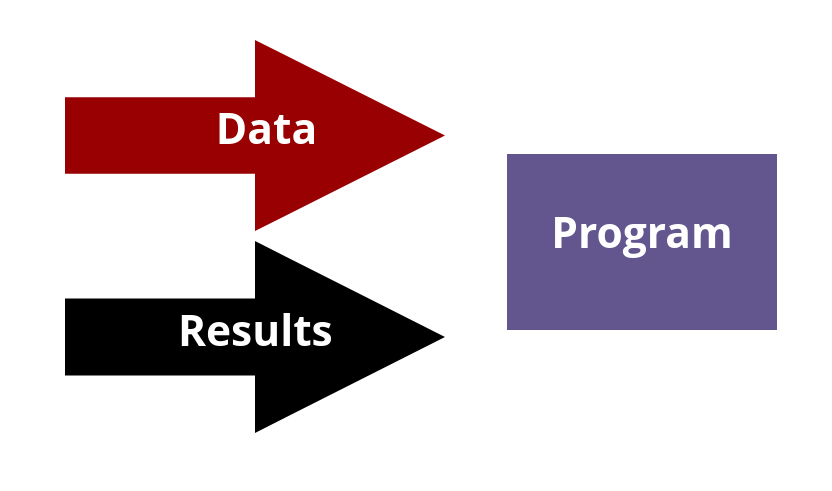 Data

Results

Program